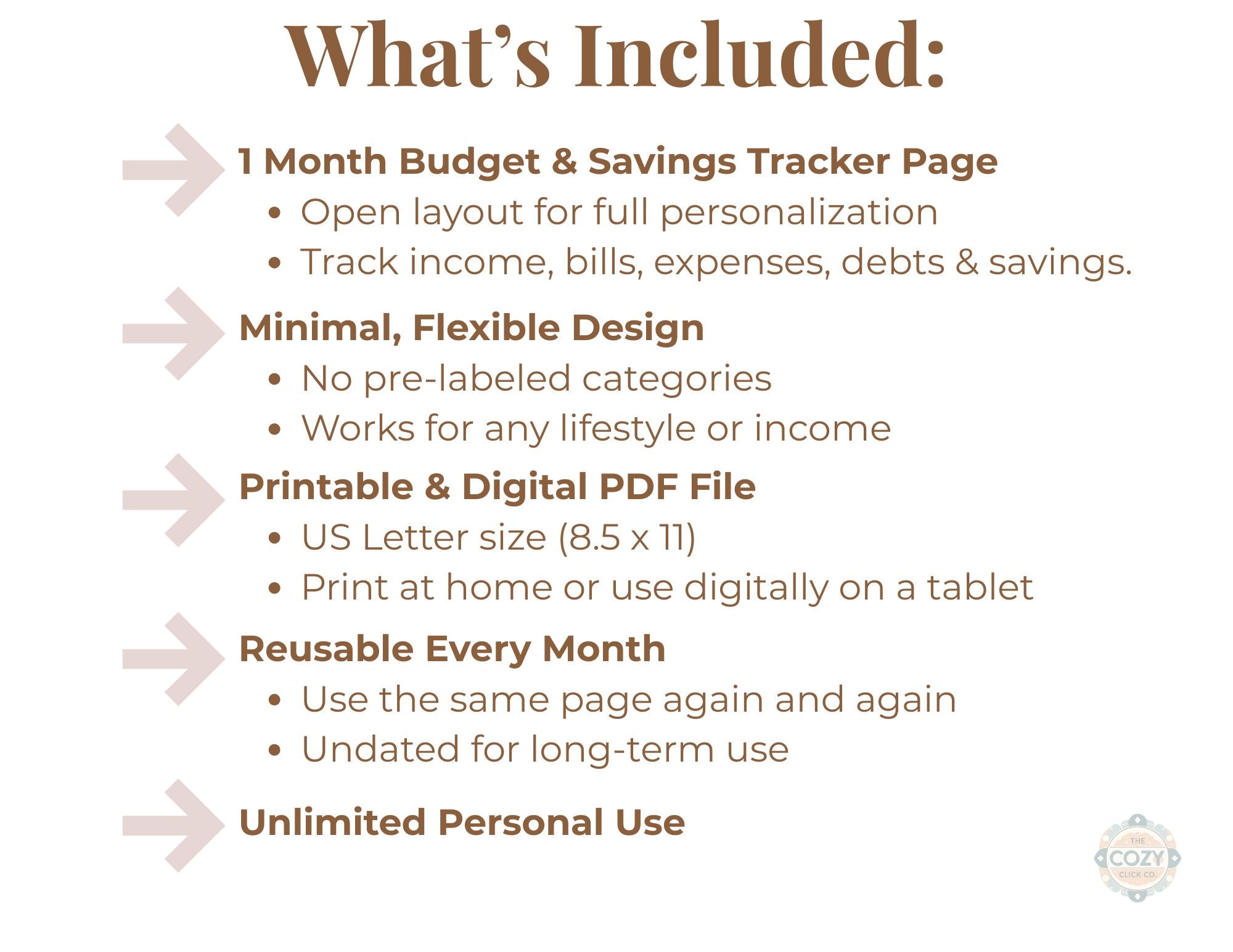 What's Included:

→ 1 Month Budget & Savings Tracker Page
• Open layout for full personalization
• Track income, bills, expenses, debts & savings.

→ Minimal, Flexible Design
• No pre-labeled categories
• Works for any lifestyle or income

→ Printable & Digital PDF File
• US Letter size (8.5 x 11)
• Print at home or use digitally on a tablet

→ Reusable Every Month
• Use the same page again and again
• Undated for long-term use

→ Unlimited Personal Use

THE COZY CLICK CO.